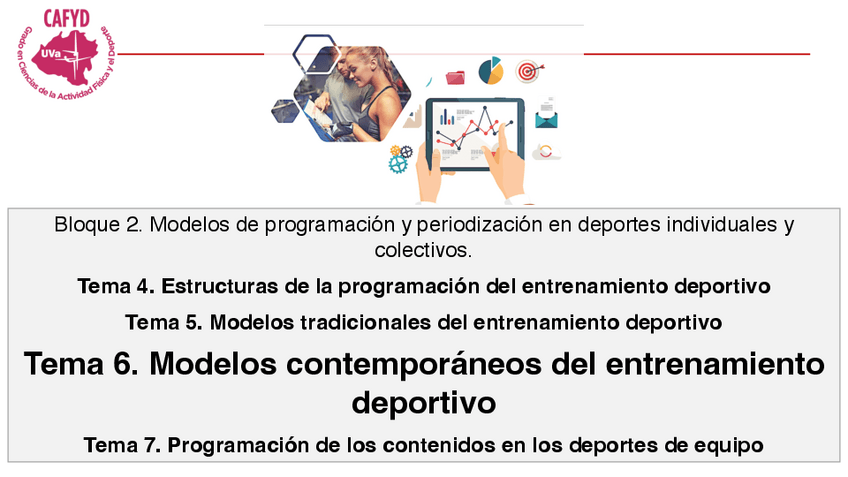 CAFYD

UVa

Grado en Ciencias de la Actividad Física y el Deporte

Bloque 2. Modelos de programación y periodización en deportes individuales y colectivos.

Tema 4. Estructuras de la programación del entrenamiento deportivo

Tema 5. Modelos tradicionales del entrenamiento deportivo

Tema 6. Modelos contemporáneos del entrenamiento deportivo

Tema 7. Programación de los contenidos en los deportes de equipo